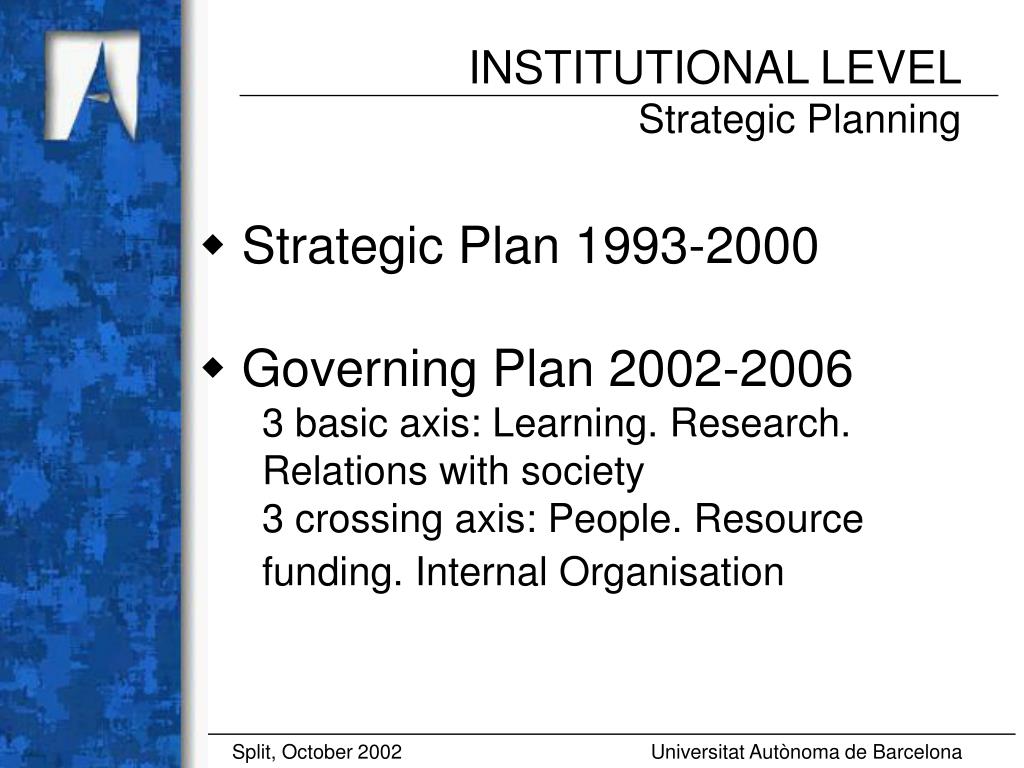 INSTITUTIONAL LEVEL
Strategic Planning

◆ Strategic Plan 1993-2000

◆ Governing Plan 2002-2006
3 basic axis: Learning. Research. Relations with society
3 crossing axis: People. Resource funding. Internal Organisation

Split, October 2002
Universitat Autònoma de Barcelona